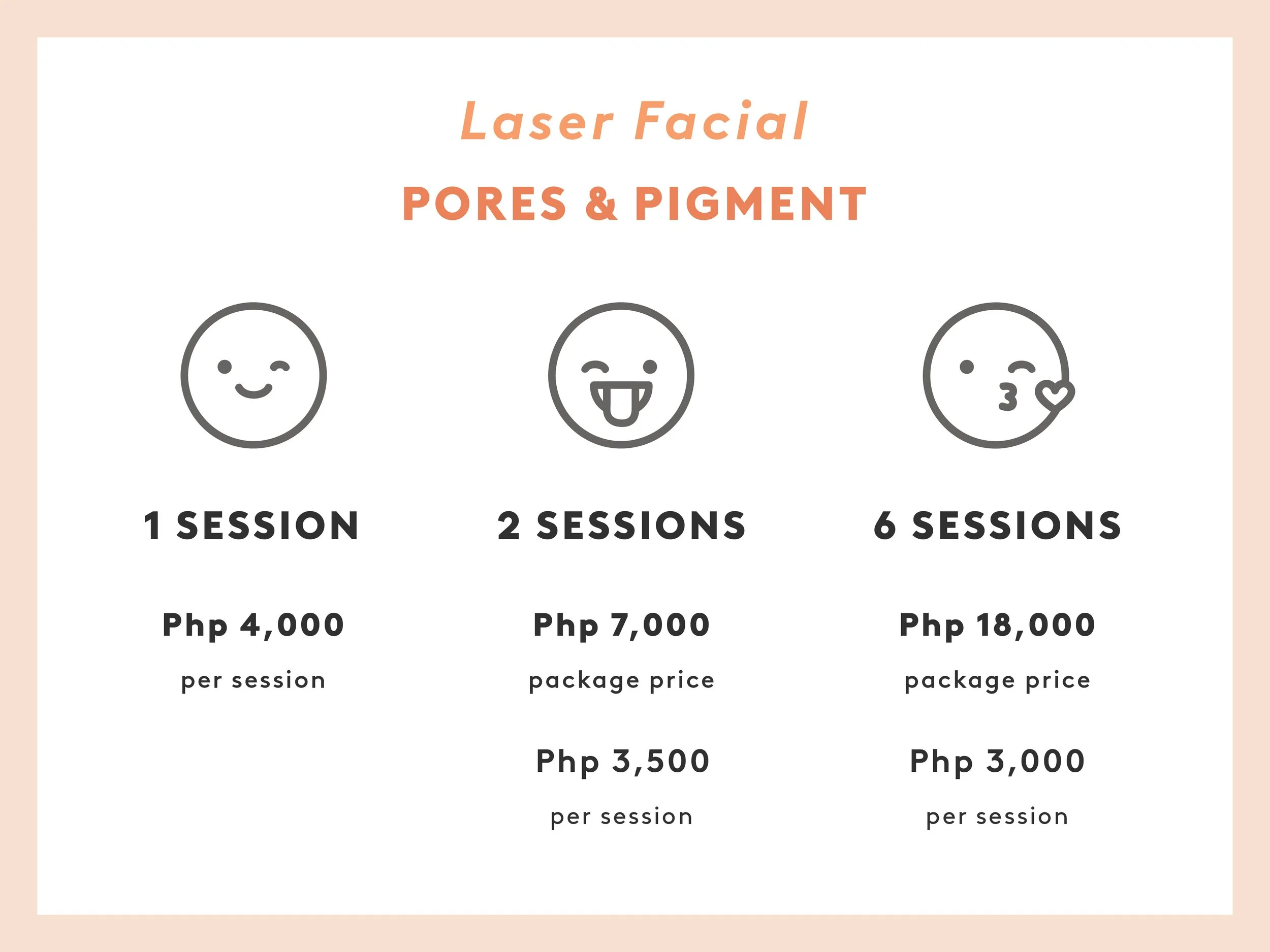 Laser Facial

PORES & PIGMENT

1 SESSION

Php 4,000

per session

2 SESSIONS

Php 7,000

package price

Php 3,500

per session

6 SESSIONS

Php 18,000

package price

Php 3,000

per session